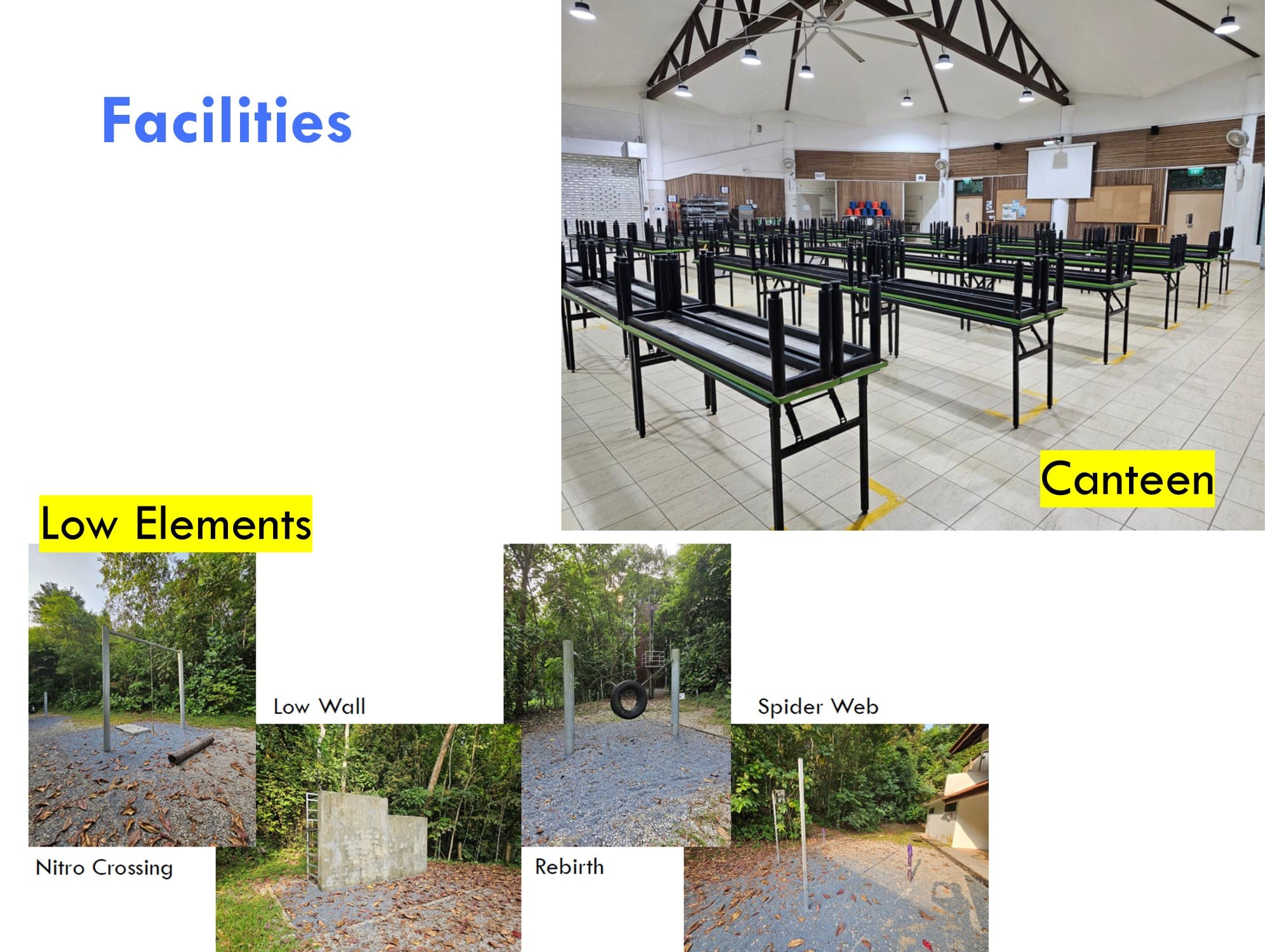 Facilities

Canteen

Low Elements

Low Wall

Spider Web

Nitro Crossing

Rebirth